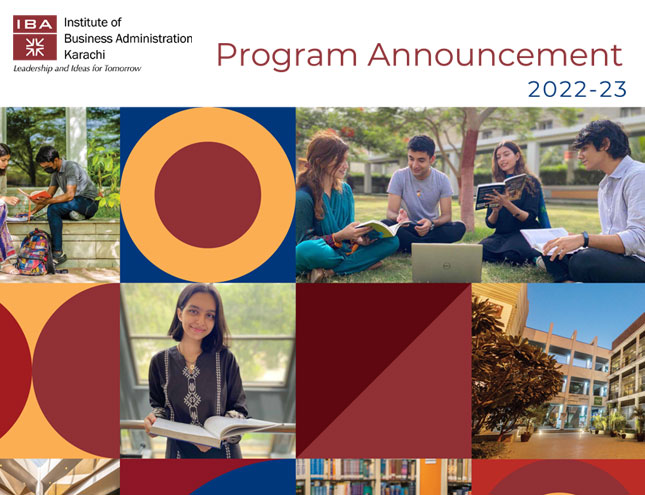 IBA

Institute of Business Administration Karachi

Leadership and Ideas for Tomorrow

Program Announcement

2022-23